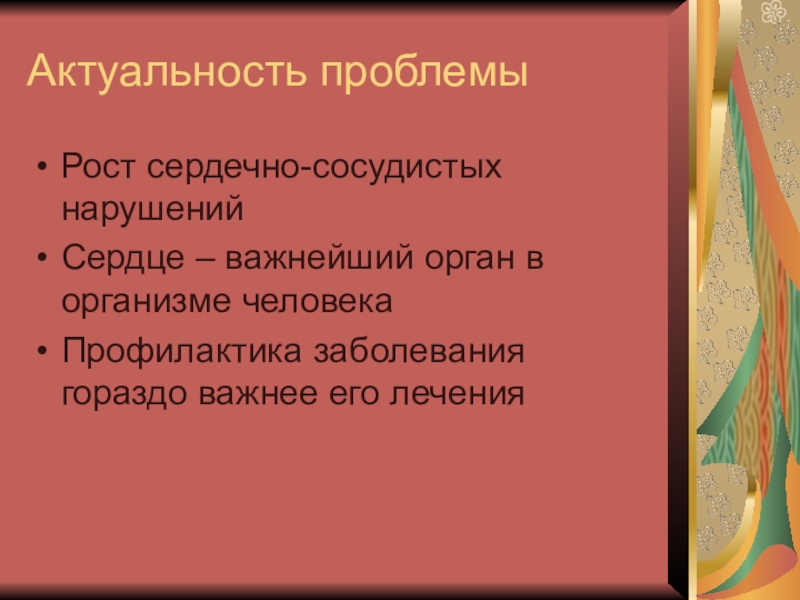 Актуальность проблемы

• Рост сердечно-сосудистых нарушений
• Сердце – важнейший орган в организме человека
• Профилактика заболевания гораздо важнее его лечения